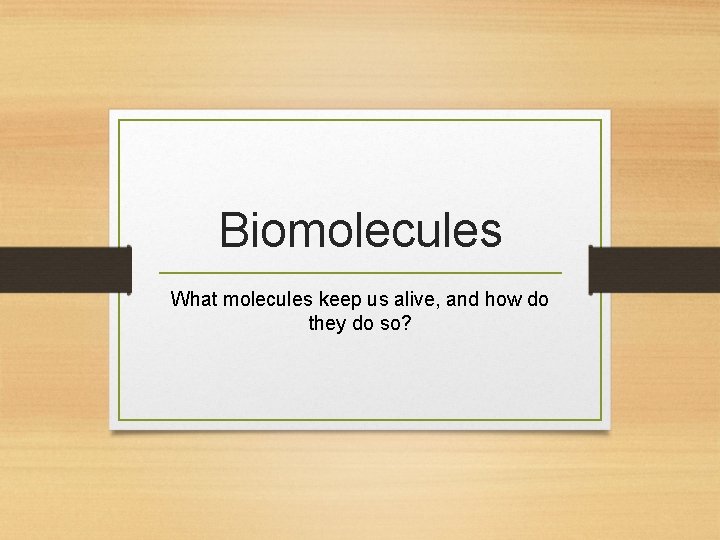 Biomolecules

What molecules keep us alive, and how do they do so?